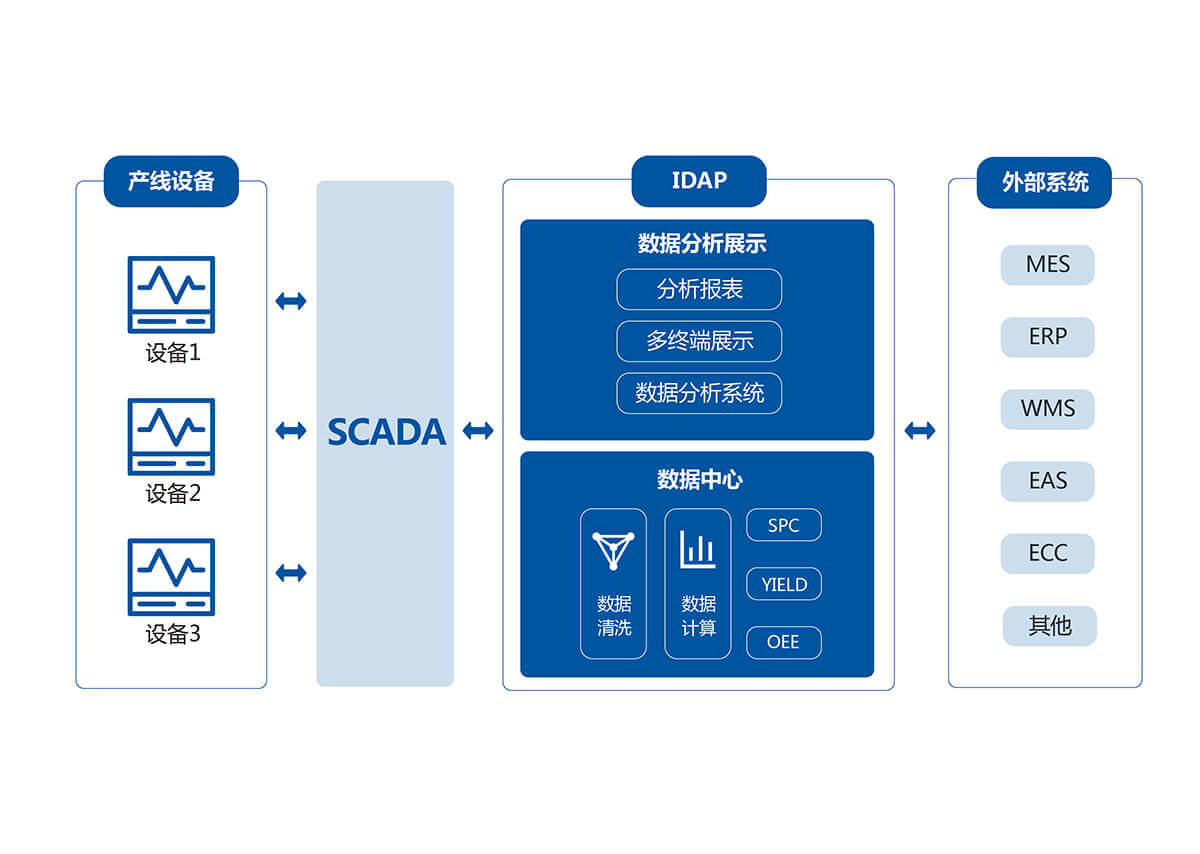 产线设备

设备1

设备2

设备3

SCADA

IDAP

数据分析展示

分析报表

多终端展示

数据分析系统

数据中心

数据清洗

数据计算

SPC

YIELD

OEE

外部系统

MES

ERP

WMS

EAS

ECC

其他